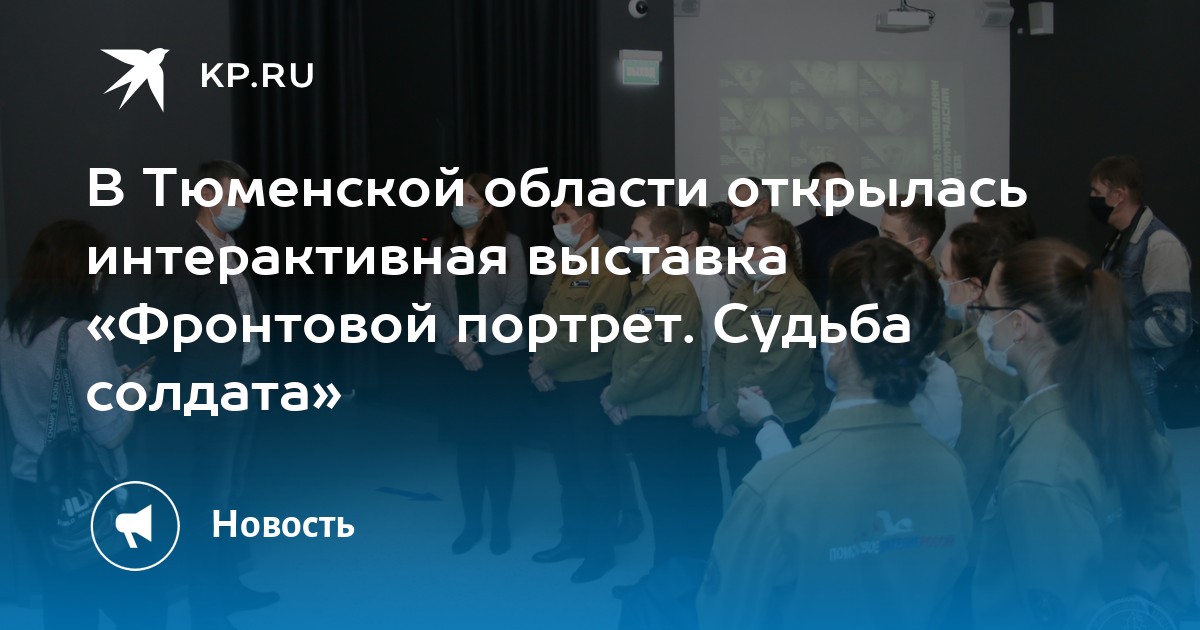 KP.RU

В Тюменской области открылась интерактивная выставка «Фронтовой портрет. Судьба солдата»

Новость